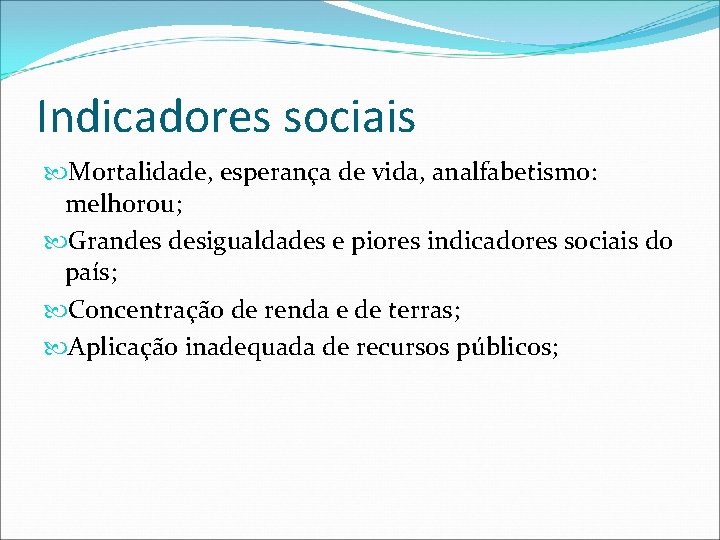 Indicadores sociais

Mortalidade, esperança de vida, analfabetismo: melhorou;

Grandes desigualdades e piores indicadores sociais do país;

Concentração de renda e de terras;

Aplicação inadequada de recursos públicos;